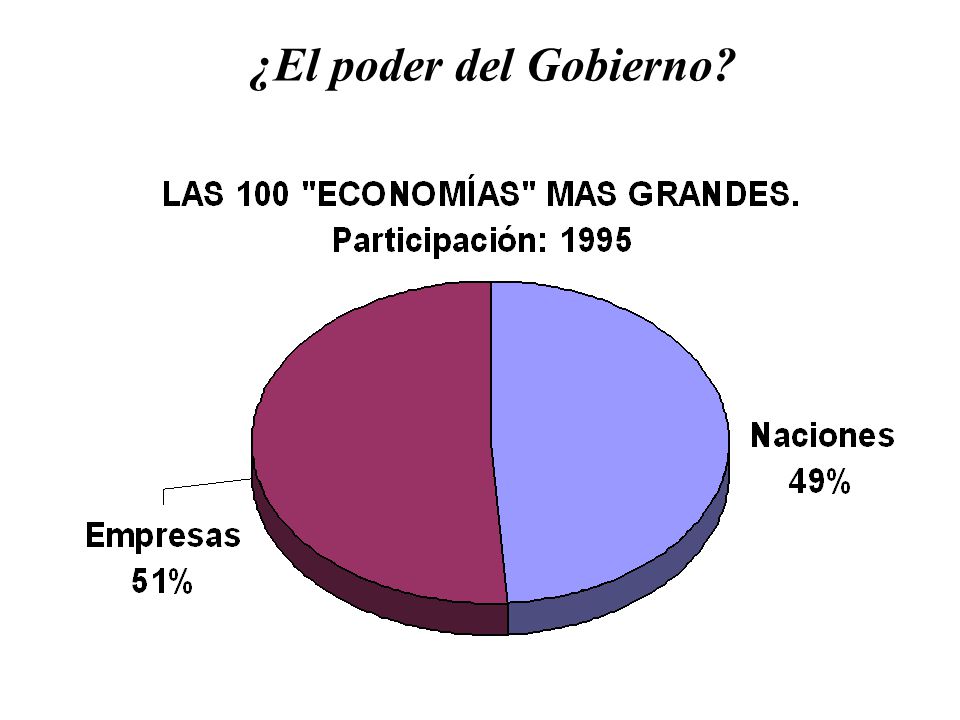 ¿El poder del Gobierno?

LAS 100 "ECONOMÍAS" MAS GRANDES. Participación: 1995

Naciones 49%

Empresas 51%